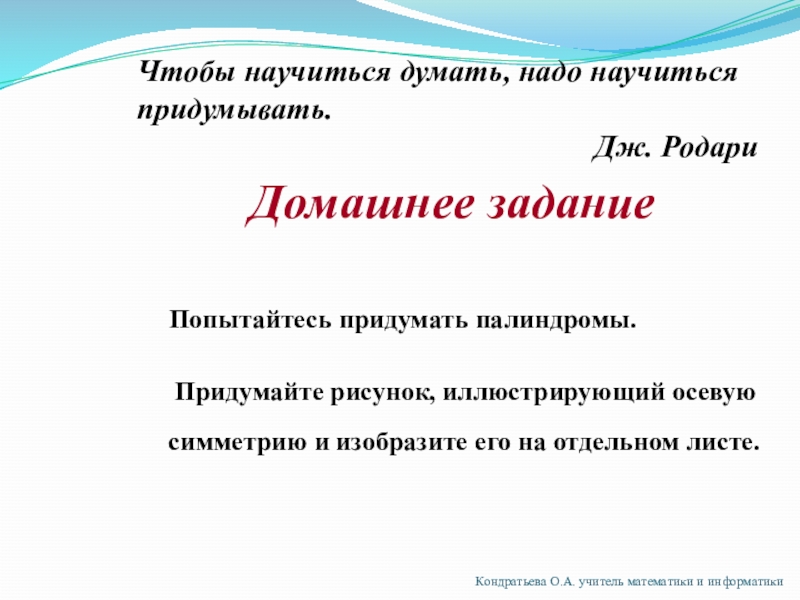 Чтобы научиться думать, надо научиться придумывать.

Дж. Родари

Домашнее задание

Попытайтесь придумать палиндромы.

Придумайте рисунок, иллюстрирующий осевую симметрию и изобразите его на отдельном листе.

Кондратьева О.А. учитель математики и информатики